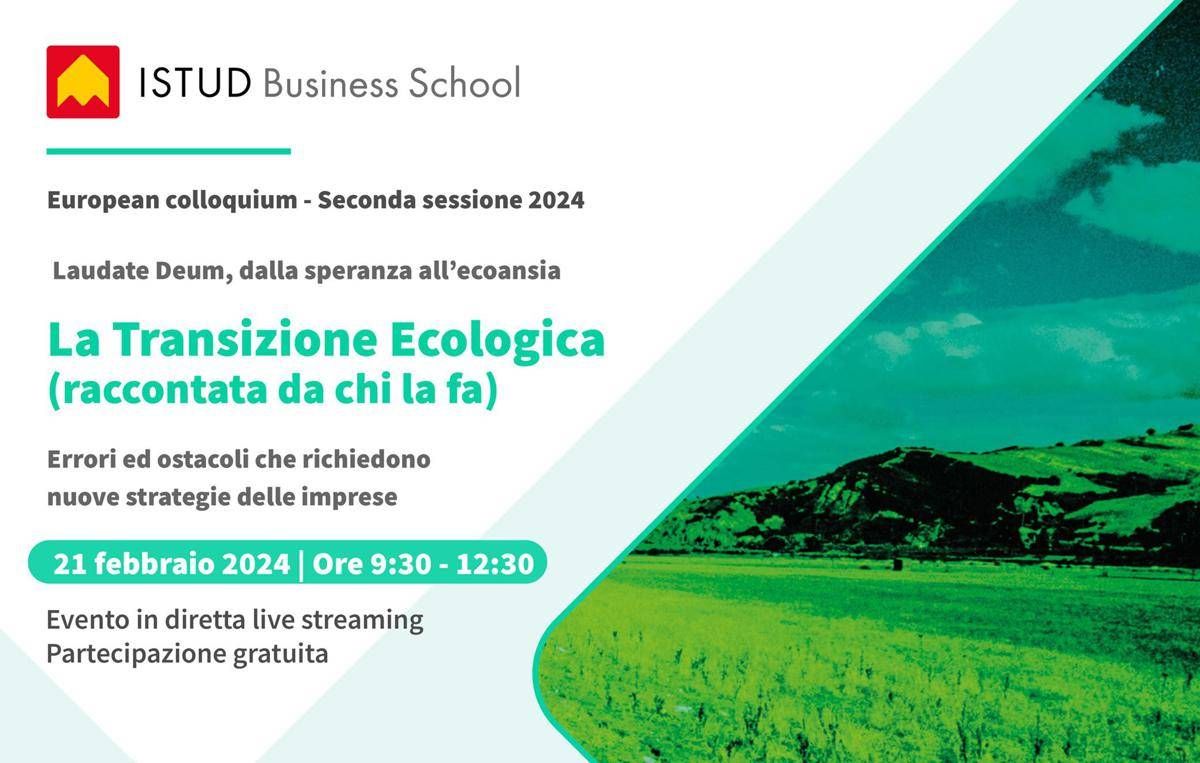 ISTUD Business School

European colloquium - Seconda sessione 2024

Laudate Deum, dalla speranza all'ecoansia

La Transizione Ecologica (raccontata da chi la fa)

Errori ed ostacoli che richiedono nuove strategie delle imprese

21 febbraio 2024 | Ore 9:30 - 12:30

Evento in diretta live streaming
Partecipazione gratuita